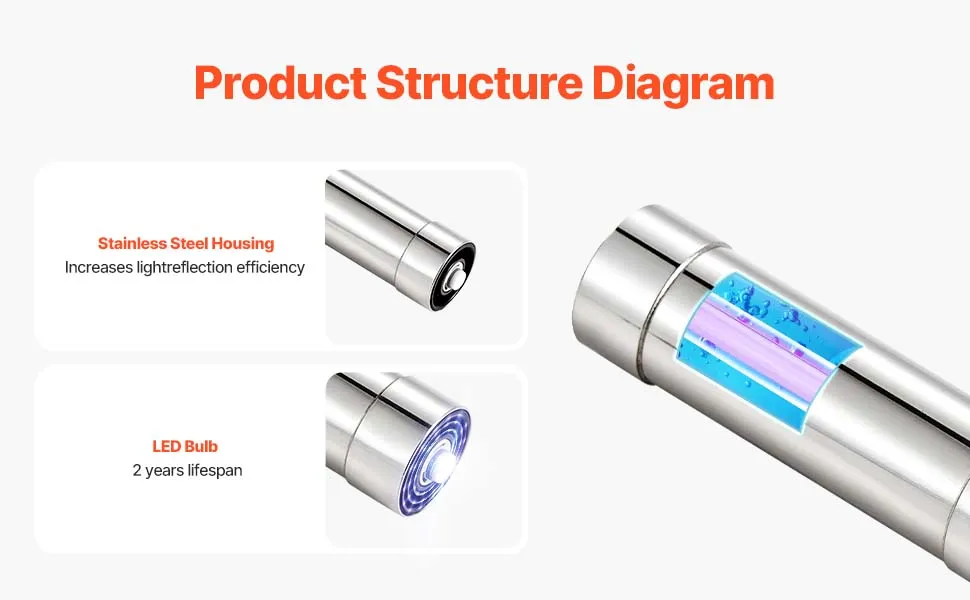 Product Structure Diagram

Stainless Steel Housing
Increases lightreflection efficiency

LED Bulb
2 years lifespan